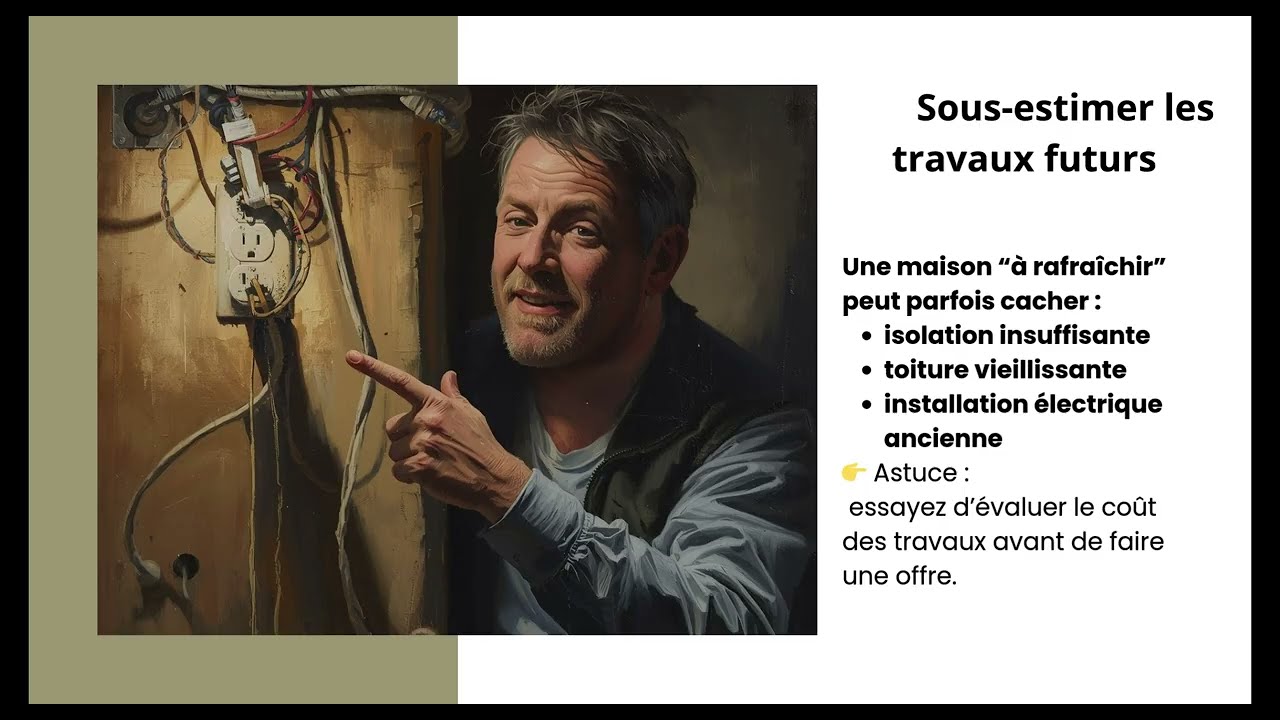 Sous-estimer les travaux futurs

Une maison “à rafraîchir” peut parfois cacher :

- isolation insuffisante
- toiture vieillissante
- installation électrique ancienne

👉 Astuce :
essayez d’évaluer le coût des travaux avant de faire une offre.